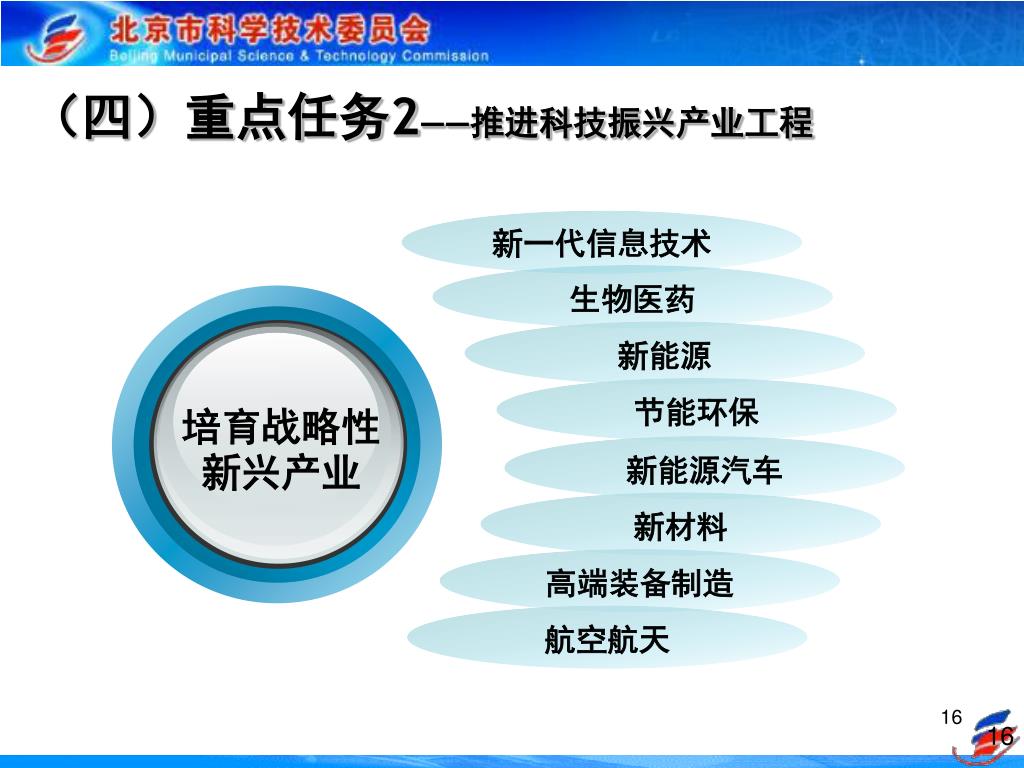 北京市科学技术委员会
Beijing Municipal Science & Technology Commission

（四）重点任务2——推进科技振兴产业工程

培育战略性新兴产业

新一代信息技术
生物医药
新能源
节能环保
新能源汽车
新材料
高端装备制造
航空航天

16

16